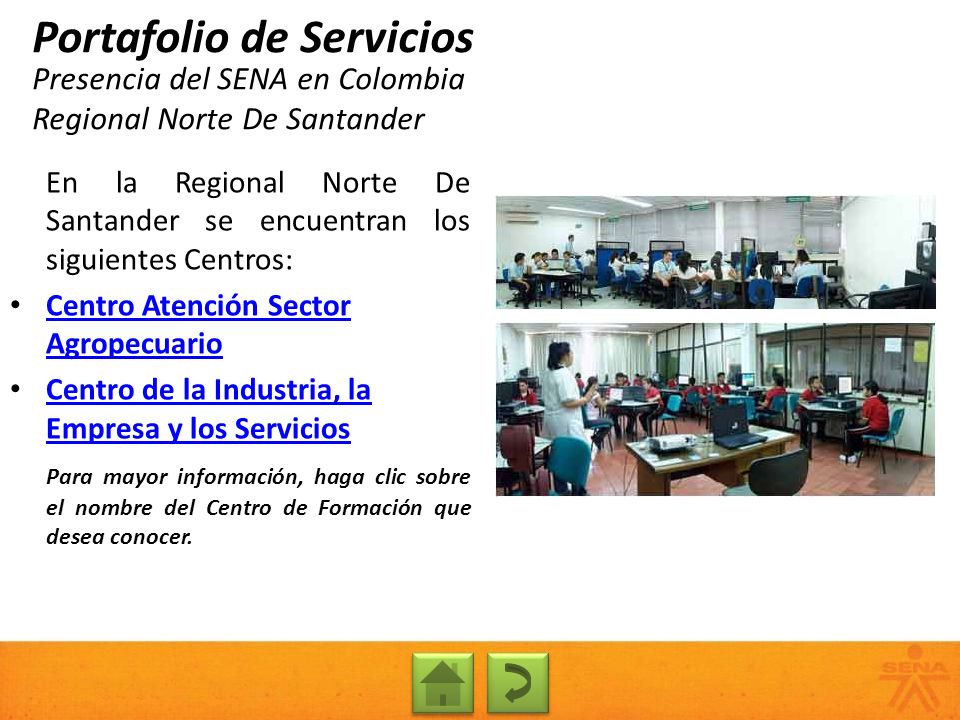 Portafolio de Servicios
Presencia del SENA en Colombia
Regional Norte De Santander

En la Regional Norte De Santander se encuentran los siguientes Centros:

• Centro Atención Sector Agropecuario
• Centro de la Industria, la Empresa y los Servicios

Para mayor información, haga clic sobre el nombre del Centro de Formación que desea conocer.

SENA